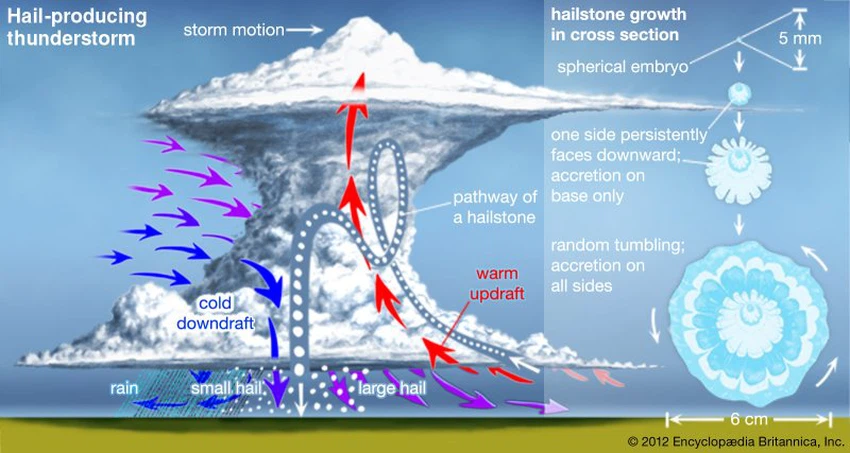 Hail-producing thunderstorm

storm motion

pathway of a hailstone

warm updraft

cold downdraft

rain

small hail

large hail

hailstone growth in cross section

5 mm

spherical embryo

one side persistently faces downward; accretion on base only

random tumbling; accretion on all sides

6 cm

© 2012 Encyclopædia Britannica, Inc.